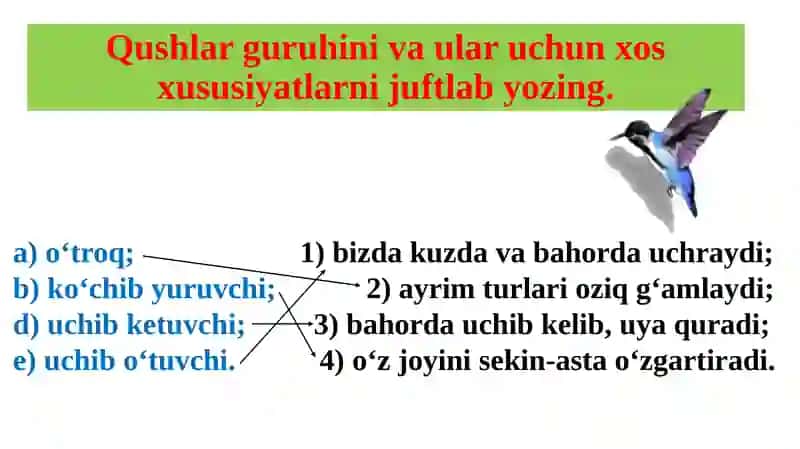 Qushlar guruhini va ular uchun xos xususiyatlarni juftlab yozing.

a) o‘troq;
b) ko‘chib yuruvchi;
d) uchib ketuvchi;
e) uchib o‘tuvchi.

1) bizda kuzda va bahorda uchraydi;
2) ayrim turlari oziq g‘amlaydi;
3) bahorda uchib kelib, uya quradi;
4) o‘z joyini sekin-asta o‘zgartiradi.